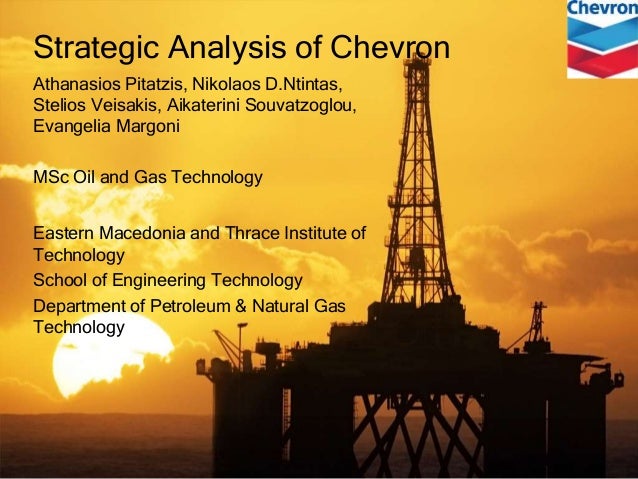 Chevron

Strategic Analysis of Chevron

Athanasios Pitatzis, Nikolaos D.Ntintas, Stelios Veisakis, Aikaterini Souvatzoglou, Evangelia Margoni

MSc Oil and Gas Technology

Eastern Macedonia and Thrace Institute of Technology

School of Engineering Technology

Department of Petroleum & Natural Gas Technology